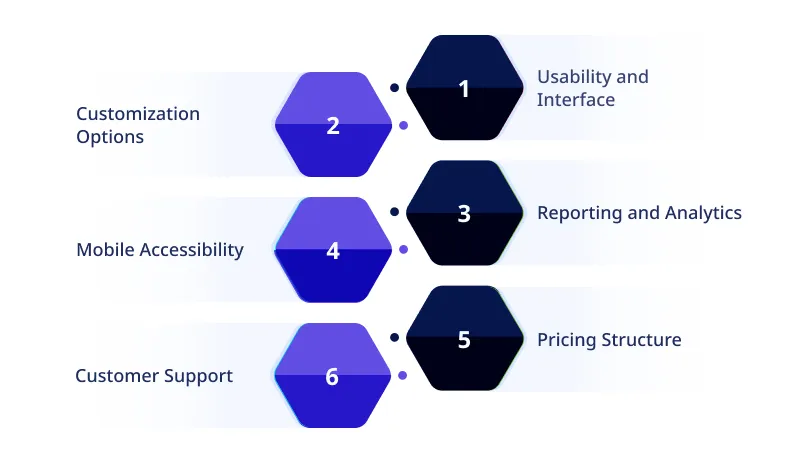 1
Usability and Interface

2
Customization Options

3
Reporting and Analytics

4
Mobile Accessibility

5
Pricing Structure

6
Customer Support